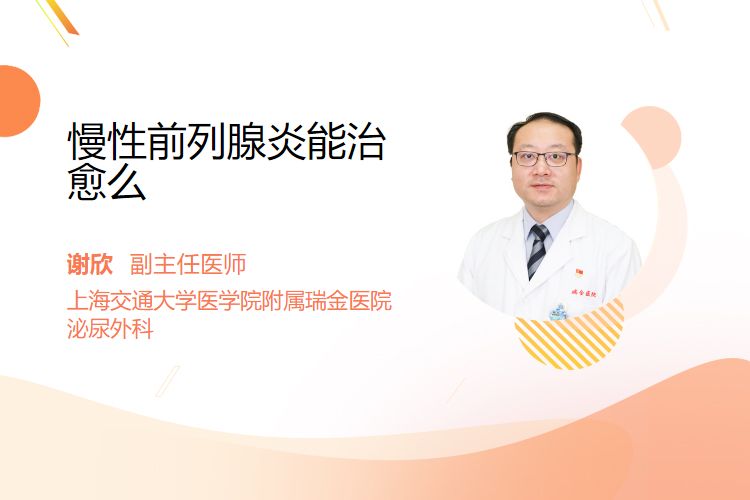 慢性前列腺炎能治愈么

谢欣　副主任医师
上海交通大学医学院附属瑞金医院
泌尿外科

瑞金医院